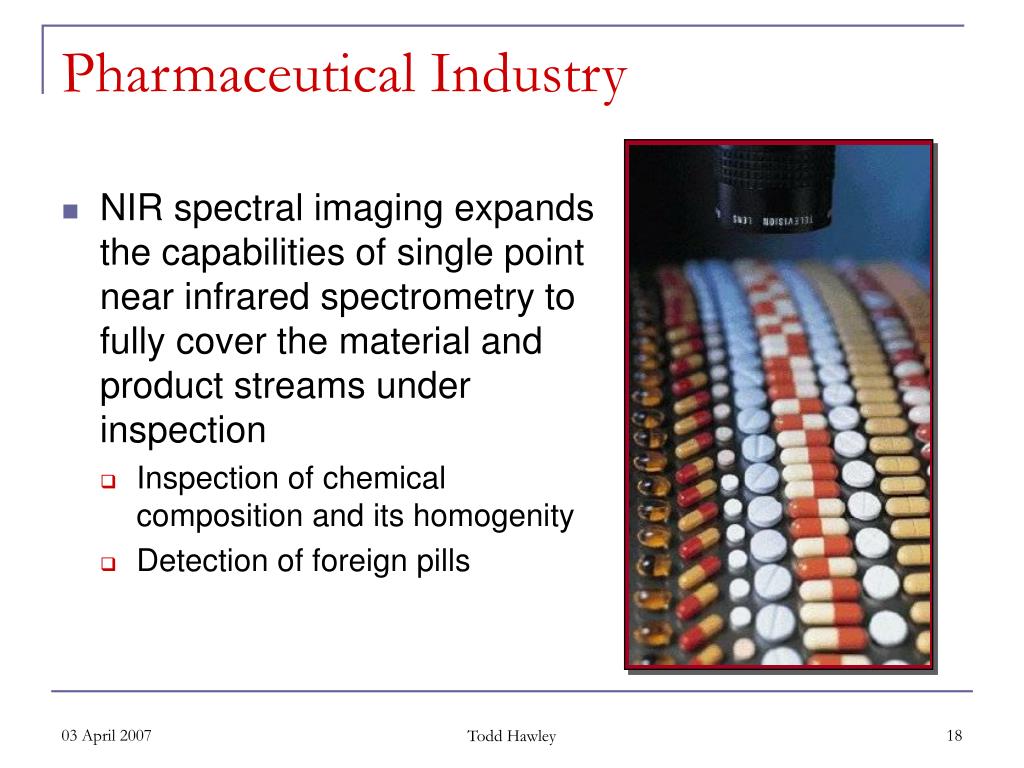 Pharmaceutical Industry

NIR spectral imaging expands the capabilities of single point near infrared spectrometry to fully cover the material and product streams under inspection

Inspection of chemical composition and its homogenity

Detection of foreign pills

TELEVISION LENS

03 April 2007

Todd Hawley

18